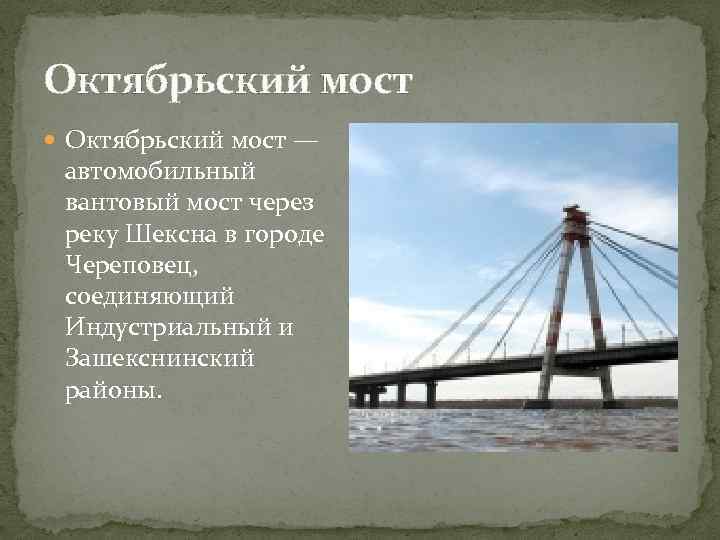 Октябрьский мост

Октябрьский мост — автомобильный вантовый мост через реку Шексна в городе Череповец, соединяющий Индустриальный и Зашекснинский районы.